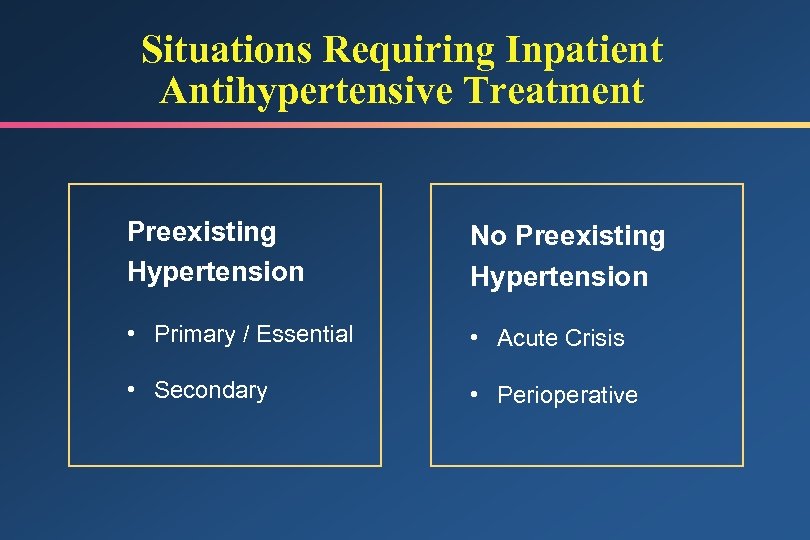 Situations Requiring Inpatient Antihypertensive Treatment

Preexisting Hypertension

• Primary / Essential

• Secondary

No Preexisting Hypertension

• Acute Crisis

• Perioperative